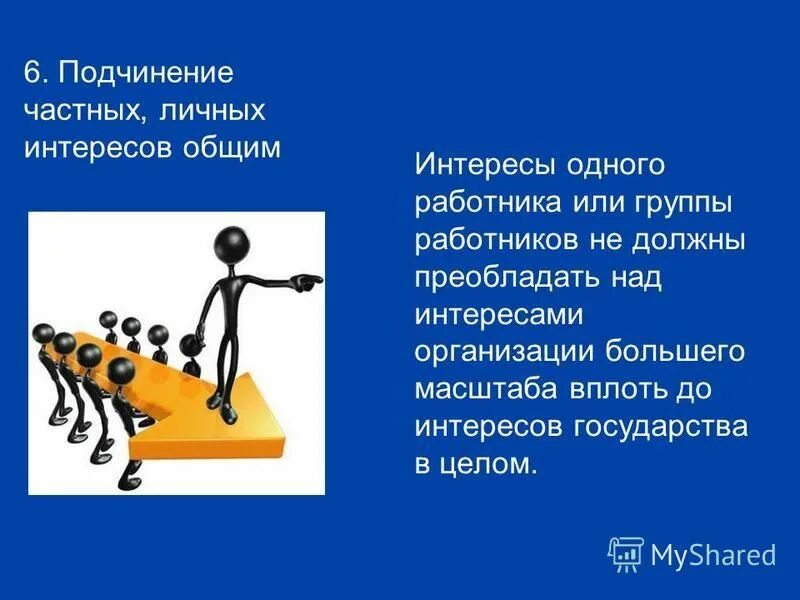 6. Подчинение частных, личных интересов общим

Интересы одного работника или группы работников не должны преобладать над интересами организации большего масштаба вплоть до интересов государства в целом.

MyShared